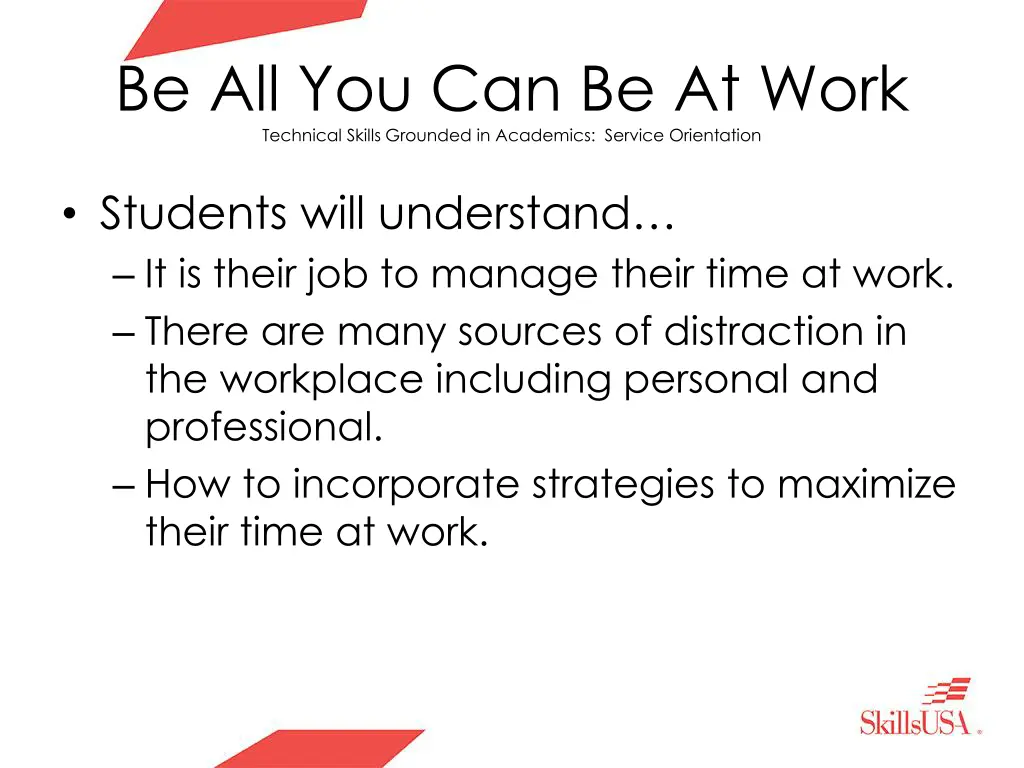 Be All You Can Be At Work
Technical Skills Grounded in Academics: Service Orientation

• Students will understand…
– It is their job to manage their time at work.
– There are many sources of distraction in the workplace including personal and professional.
– How to incorporate strategies to maximize their time at work.

SkillsUSA®